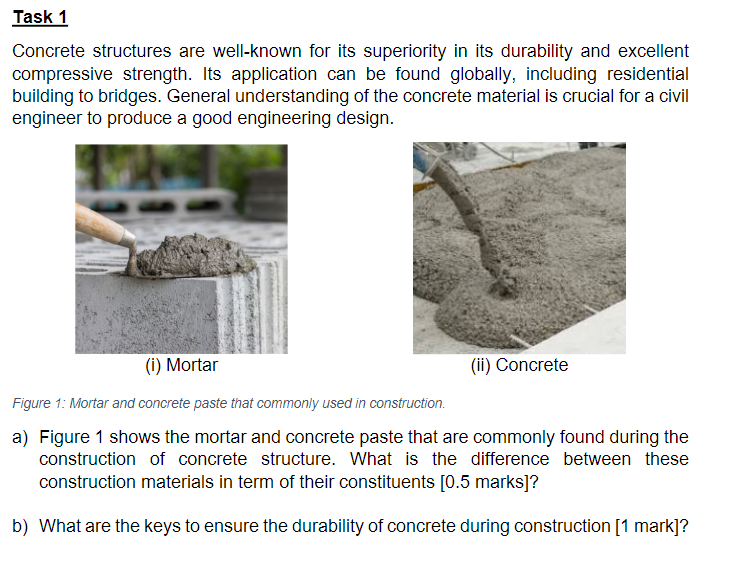 Task 1

Concrete structures are well-known for its superiority in its durability and excellent compressive strength. Its application can be found globally, including residential building to bridges. General understanding of the concrete material is crucial for a civil engineer to produce a good engineering design.

(i) Mortar

(ii) Concrete

Figure 1: Mortar and concrete paste that commonly used in construction.

a) Figure 1 shows the mortar and concrete paste that are commonly found during the construction of concrete structure. What is the difference between these construction materials in term of their constituents [0.5 marks]?

b) What are the keys to ensure the durability of concrete during construction [1 mark]?